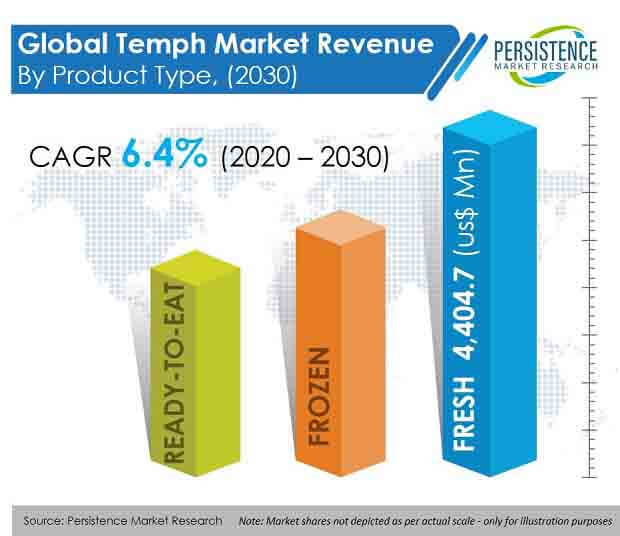 Global Temph Market Revenue
By Product Type, (2030)

PERSISTENCE
MARKET RESEARCH

CAGR 6.4% (2020 – 2030)

READY-TO-EAT

FROZEN

FRESH 4,404.7 (US$ Mn)

Source: Persistence Market Research Note: Market shares not depicted as per actual scale - only for illustration purposes